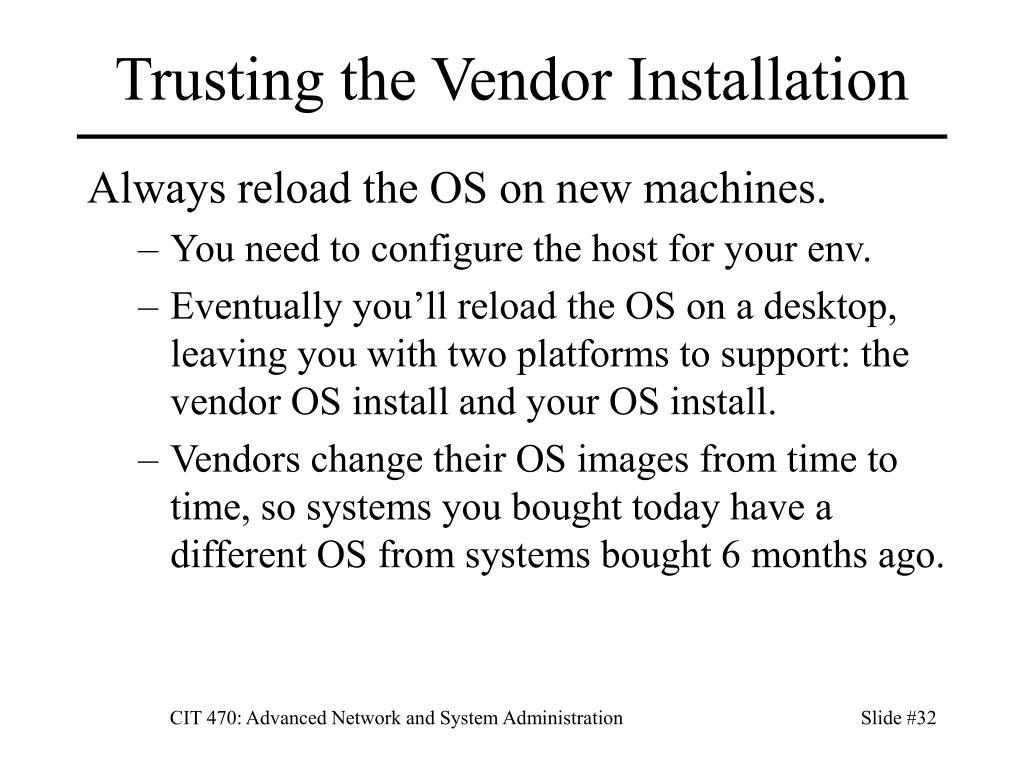 Trusting the Vendor Installation

Always reload the OS on new machines.

– You need to configure the host for your env.

– Eventually you’ll reload the OS on a desktop, leaving you with two platforms to support: the vendor OS install and your OS install.

– Vendors change their OS images from time to time, so systems you bought today have a different OS from systems bought 6 months ago.

CIT 470: Advanced Network and System Administration

Slide #32